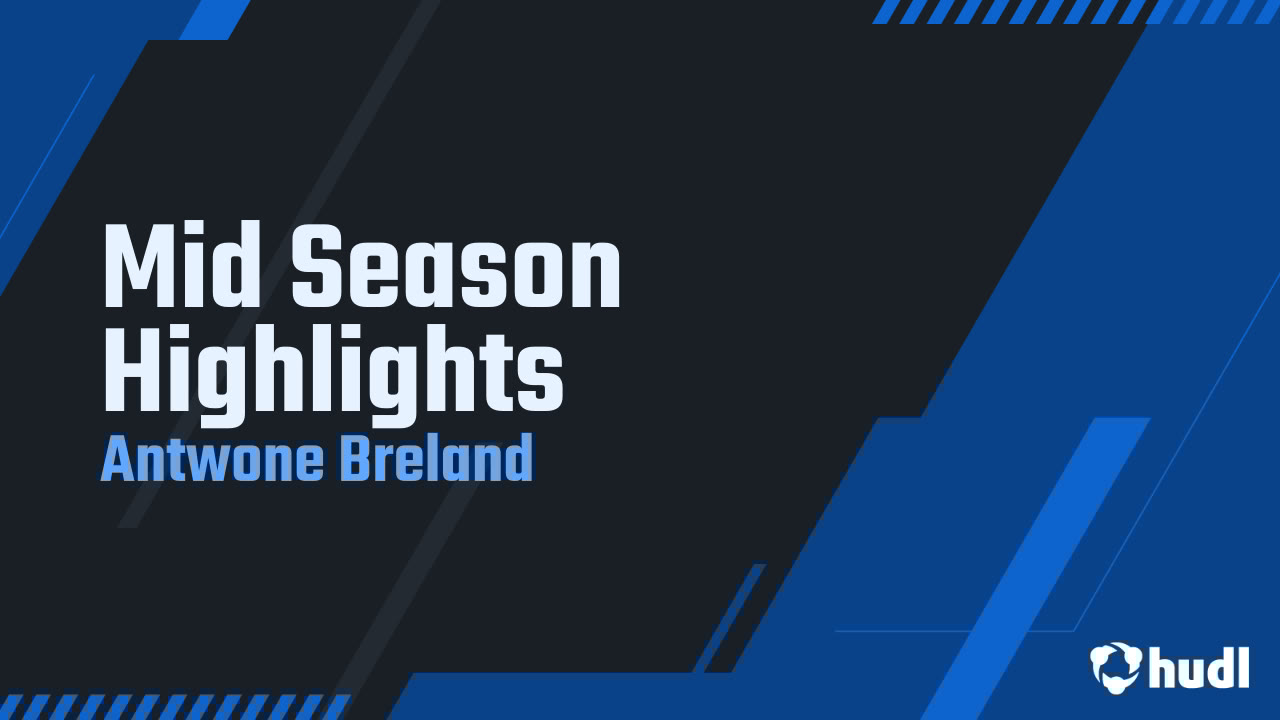 Mid Season Highlights
Antwone Breland

hudl